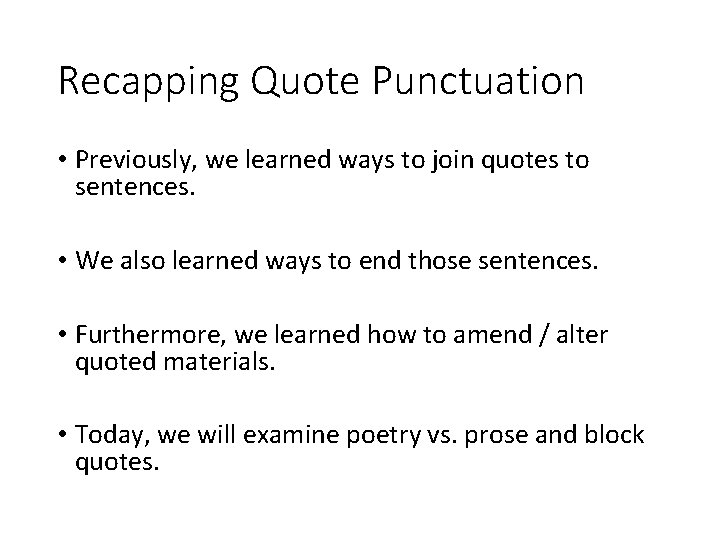 Recapping Quote Punctuation

• Previously, we learned ways to join quotes to sentences.

• We also learned ways to end those sentences.

• Furthermore, we learned how to amend / alter quoted materials.

• Today, we will examine poetry vs. prose and block quotes.